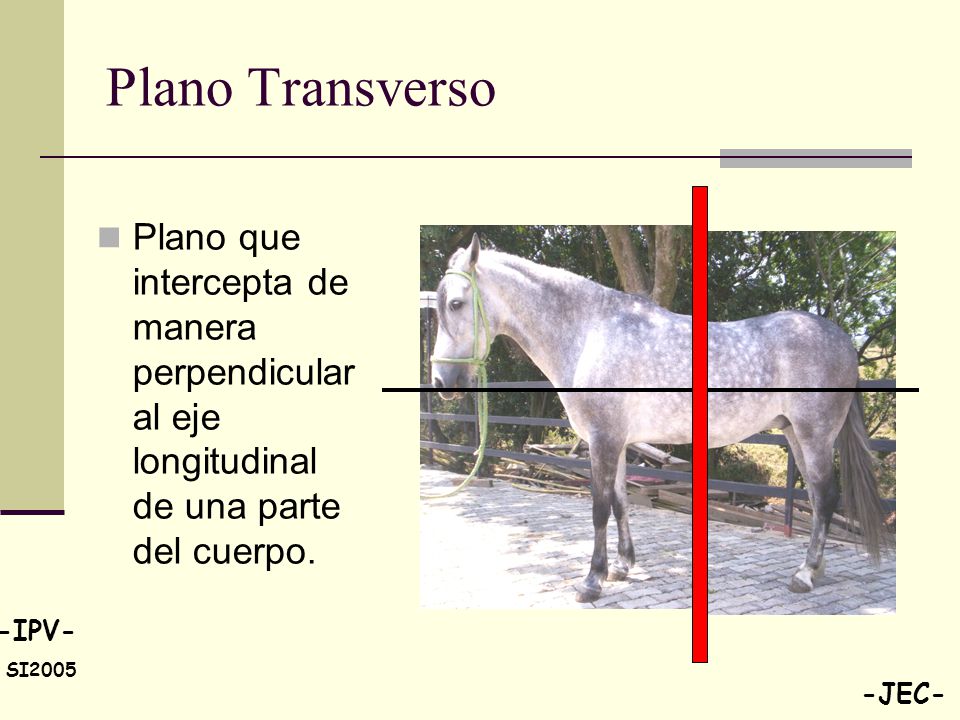 Plano Transverso

Plano que intercepta de manera perpendicular al eje longitudinal de una parte del cuerpo.

-IPV-
SI2005

-JEC-